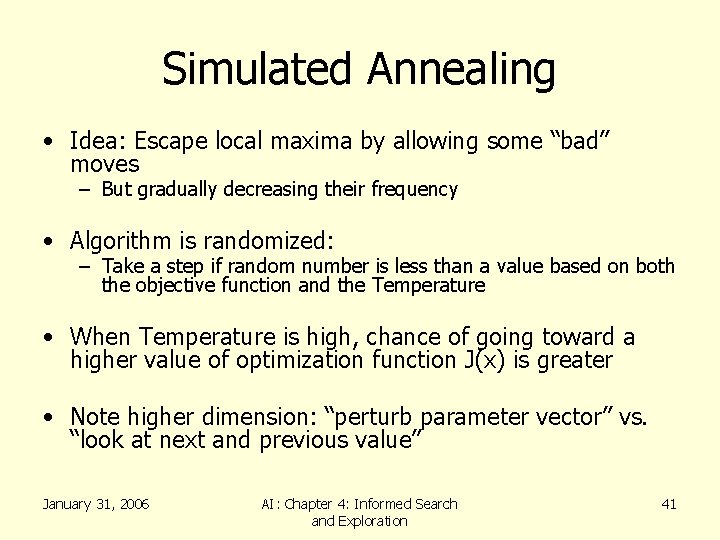 Simulated Annealing

• Idea: Escape local maxima by allowing some “bad” moves
– But gradually decreasing their frequency

• Algorithm is randomized:
– Take a step if random number is less than a value based on both the objective function and the Temperature

• When Temperature is high, chance of going toward a higher value of optimization function J(x) is greater

• Note higher dimension: “perturb parameter vector” vs. “look at next and previous value”

January 31, 2006

AI: Chapter 4: Informed Search and Exploration

41